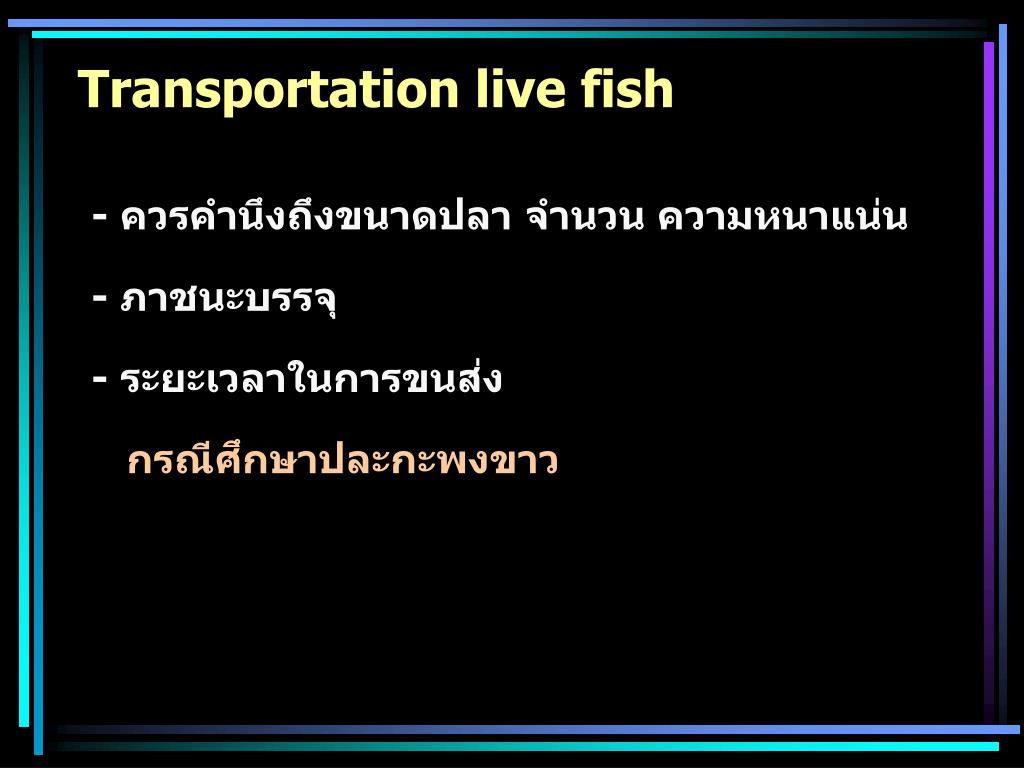 Transportation live fish

- ควรคำนึงถึงขนาดปลา จำนวน ความหนาแน่น

- ภาชนะบรรจุ

- ระยะเวลาในการขนส่ง

กรณีศึกษาปละกะพงขาว